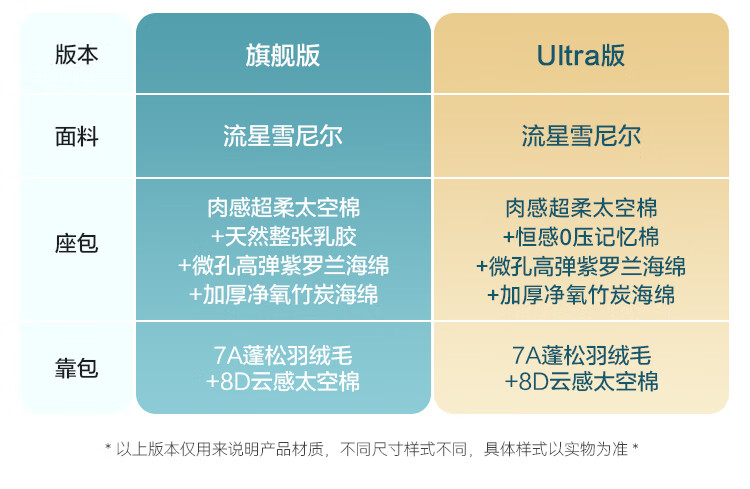 | 版本 | 旗舰版 | Ultra版 |
|---|---|---|
| 面料 | 流星雪尼尔 | 流星雪尼尔 |
| 座包 | 肉感超柔太空棉 +天然整张乳胶 +微孔高弹紫罗兰海绵 +加厚净氧竹炭海绵 | 肉感超柔太空棉 +恒感0压记忆棉 +微孔高弹紫罗兰海绵 +加厚净氧竹炭海绵 |
| 靠包 | 7A蓬松羽绒毛 +8D云感太空棉 | 7A蓬松羽绒毛 +8D云感太空棉 |

* 以上版本仅用来说明产品材质，不同尺寸样式不同，具体样式以实物为准 *